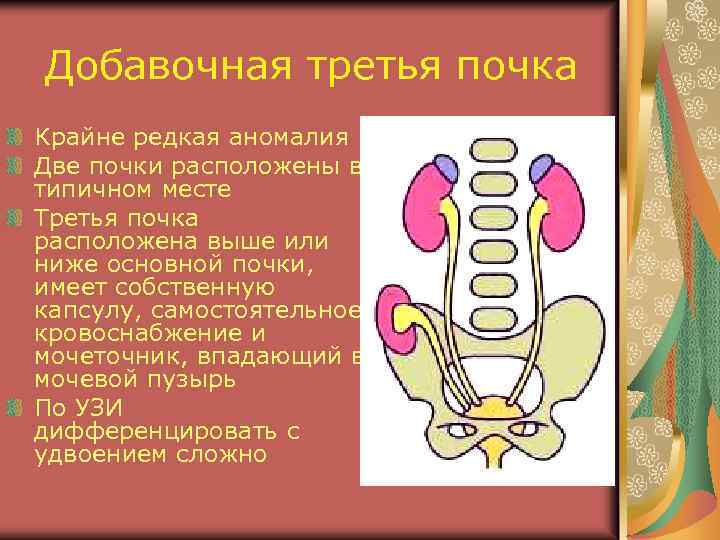 Добавочная третья почка

Крайне редкая аномалия

Две почки расположены в типичном месте

Третья почка расположена выше или ниже основной почки, имеет собственную капсулу, самостоятельное кровоснабжение и мочеточник, впадающий в мочевой пузырь

По УЗИ дифференцировать с удвоением сложно